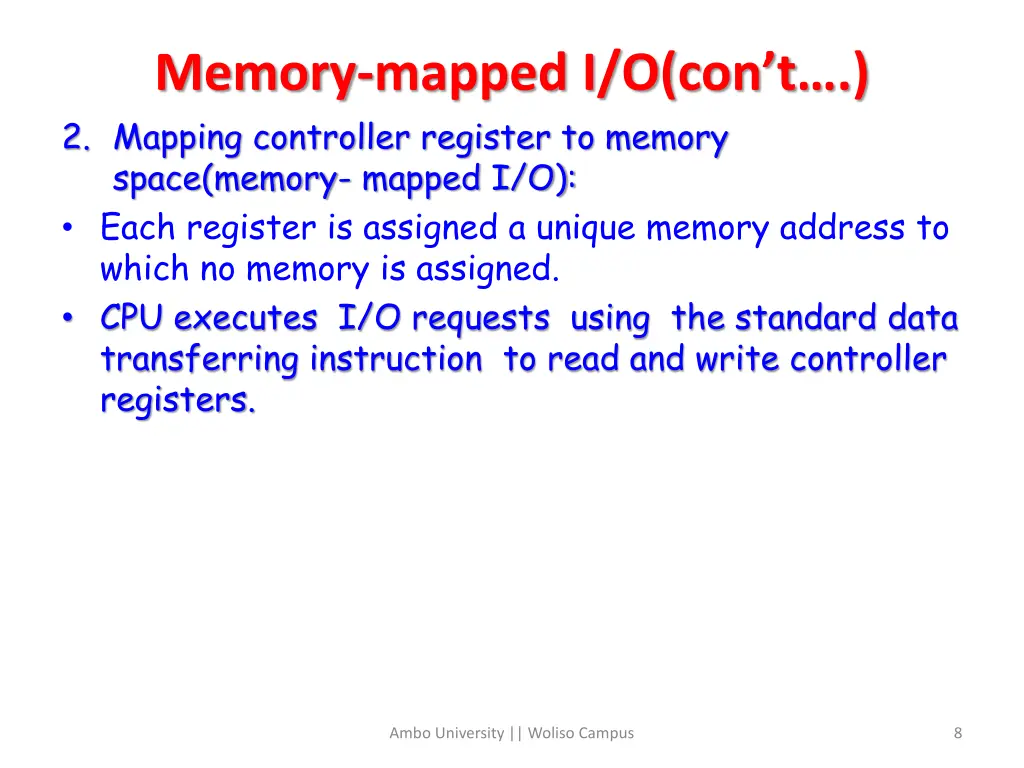 Memory-mapped I/O(con't….)

2. Mapping controller register to memory space(memory- mapped I/O):

• Each register is assigned a unique memory address to which no memory is assigned.

• CPU executes I/O requests using the standard data transferring instruction to read and write controller registers.

Ambo University || Woliso Campus

8